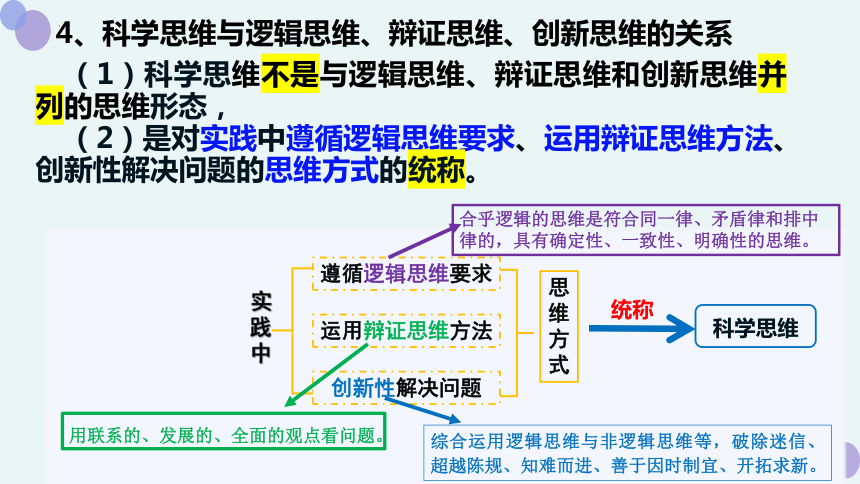 4、科学思维与逻辑思维、辩证思维、创新思维的关系

（1）科学思维不是与逻辑思维、辩证思维和创新思维并列的思维形态，

（2）是对实践中遵循逻辑思维要求、运用辩证思维方法、创新性解决问题的思维方式的统称。

合乎逻辑的思维是符合同一律、矛盾律和排中律的，具有确定性、一致性、明确性的思维。

实践中

遵循逻辑思维要求

运用辩证思维方法

创新性解决问题

思维方式

统称

科学思维

用联系的、发展的、全面的观点看问题。

综合运用逻辑思维与非逻辑思维等，破除迷信、超越陈规、知难而进、善于因时制宜、开拓求新。